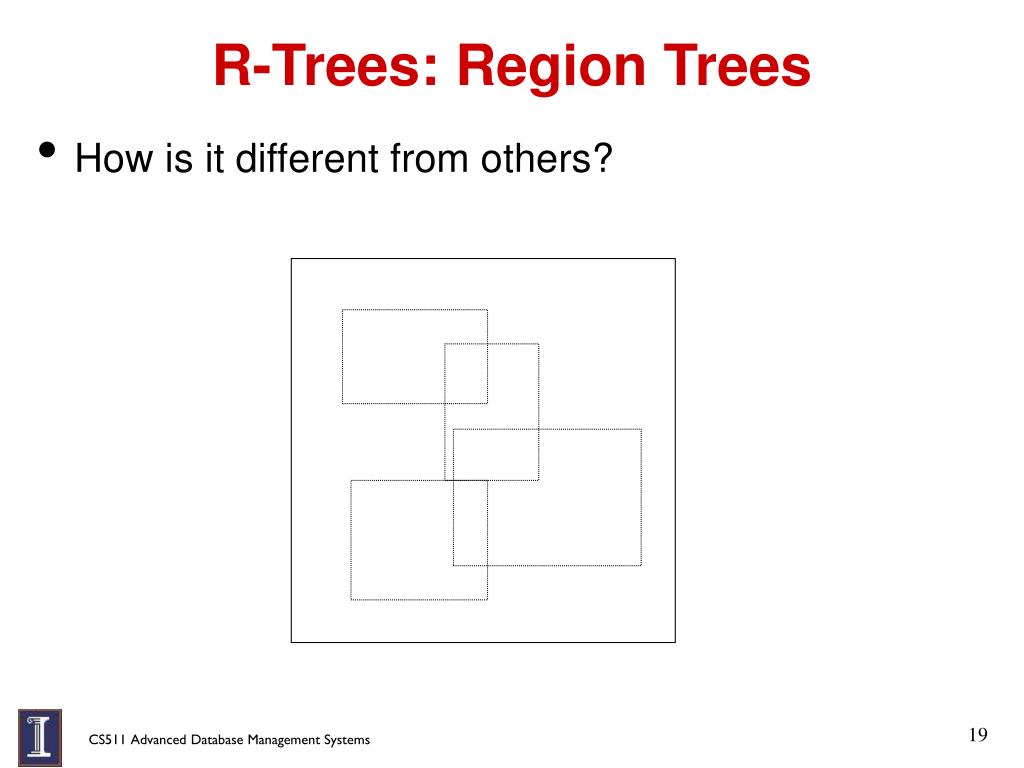 R-Trees: Region Trees

• How is it different from others?

CS511 Advanced Database Management Systems

19